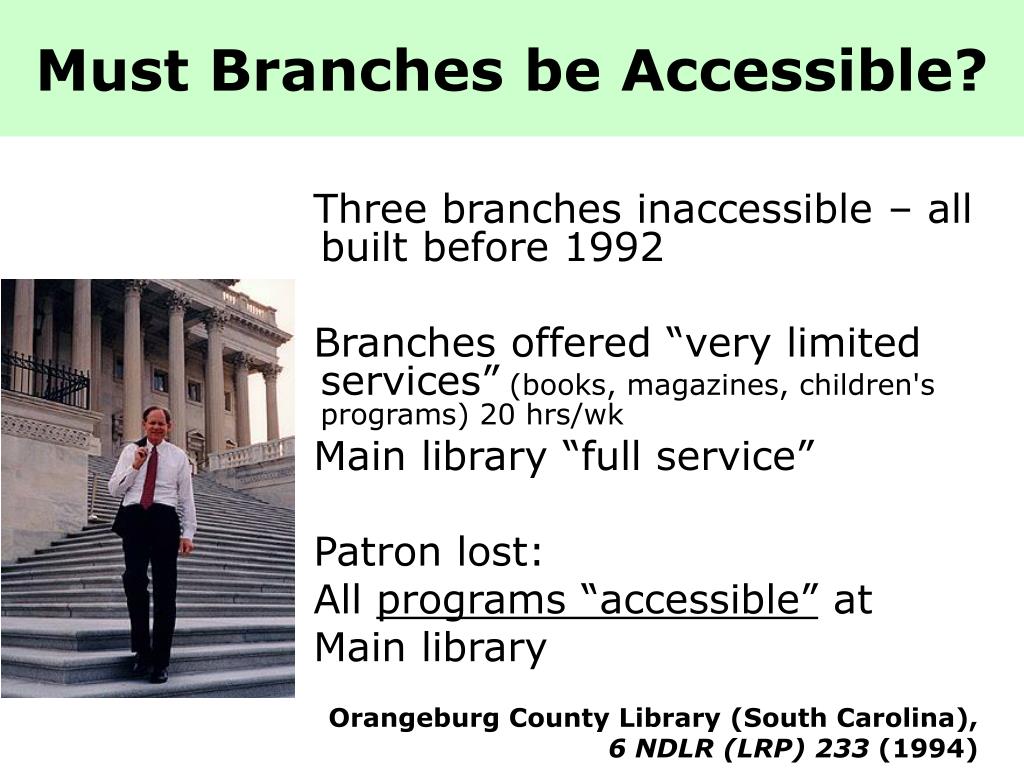 Must Branches be Accessible?

Three branches inaccessible – all built before 1992

Branches offered “very limited services” (books, magazines, children's programs) 20 hrs/wk

Main library “full service”

Patron lost:

All programs “accessible” at Main library

Orangeburg County Library (South Carolina), 6 NDLR (LRP) 233 (1994)